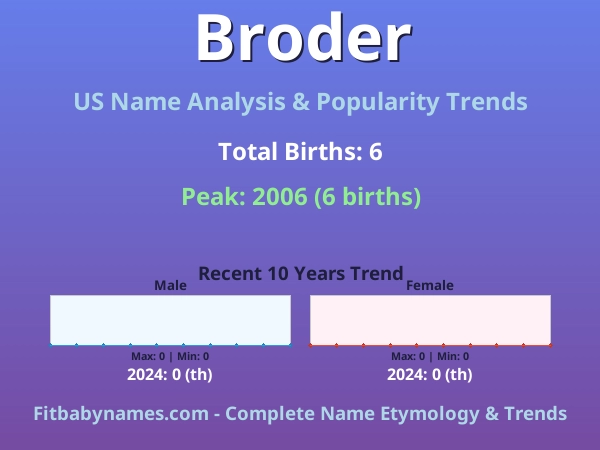 Broder

US Name Analysis & Popularity Trends

Total Births: 6

Peak: 2006 (6 births)

Recent 10 Years Trend

Male

Max: 0 | Min: 0

2024: 0 (th)

Female

Max: 0 | Min: 0

2024: 0 (th)

Fitbabynames.com - Complete Name Etymology & Trends